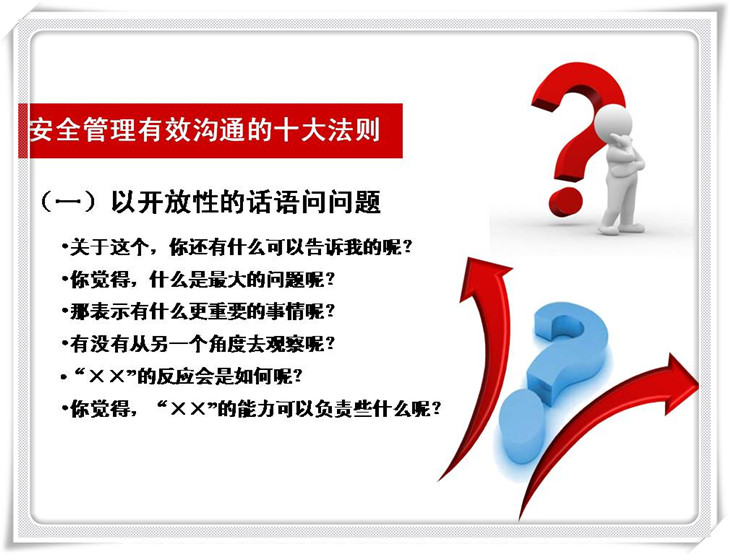 安全管理有效沟通的十大法则

（一）以开放性的话语问问题

•关于这个，你还有什么可以告诉我的呢？
•你觉得，什么是最大的问题呢？
•那表示有什么更重要的事情呢？
•有没有从另一个角度去观察呢？
•“××”的反应会是如何呢？
•你觉得，“××”的能力可以负责些什么呢？